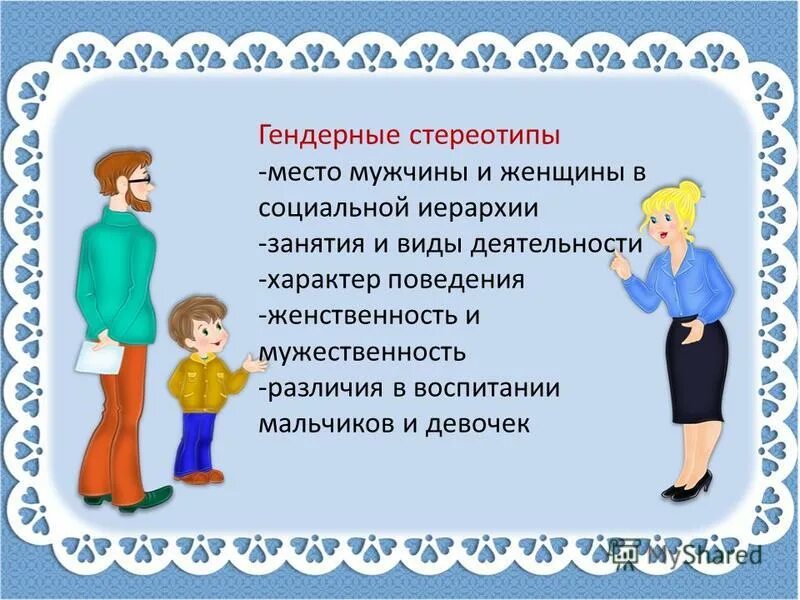 Гендерные стереотипы
-место мужчины и женщины в социальной иерархии
-занятия и виды деятельности
-характер поведения
-женственность и мужественность
-различия в воспитании мальчиков и девочек

MyShared